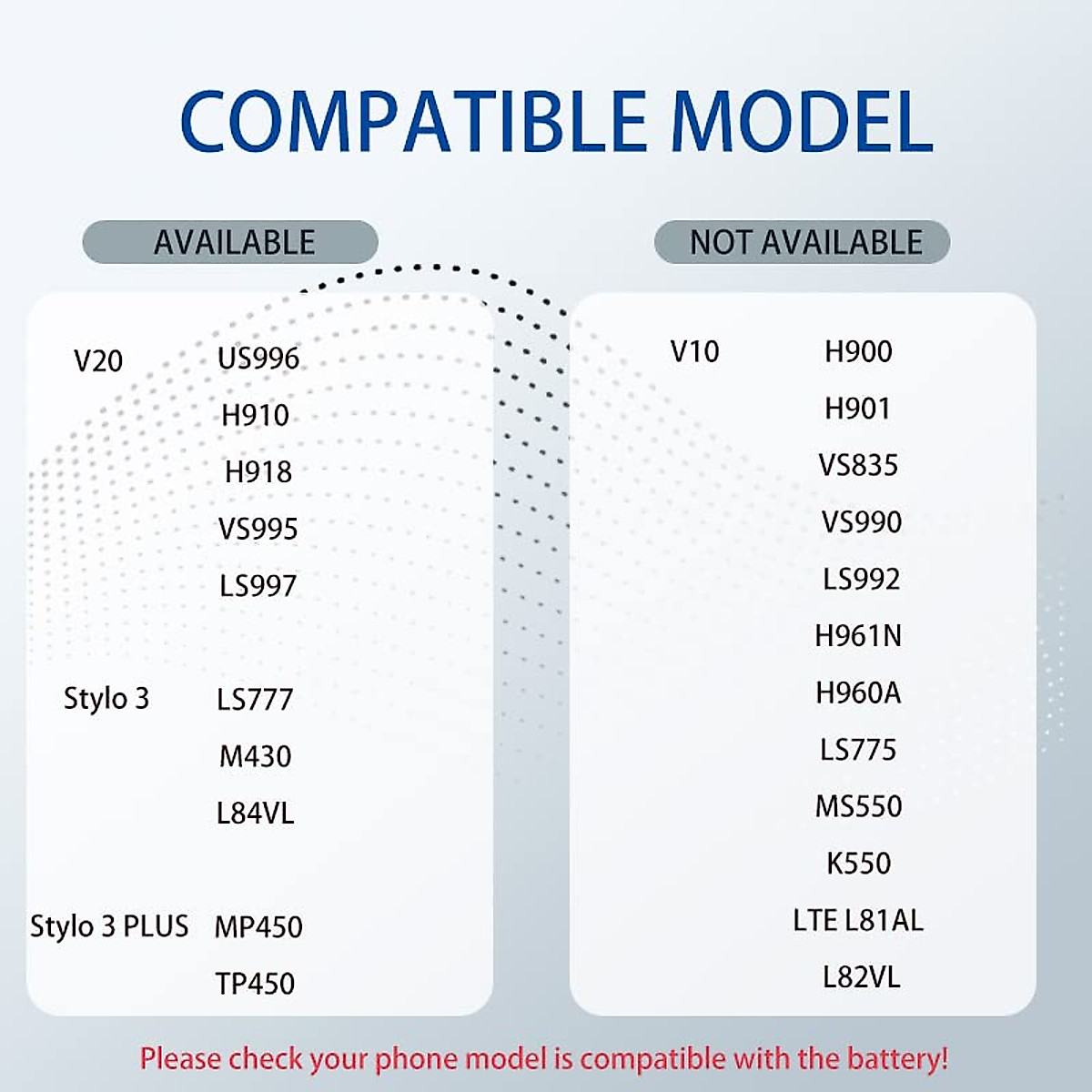 COMPATIBLE MODEL

AVAILABLE

V20 US996
H910
H918
VS995
LS997

Stylo 3 LS777
M430
L84VL

Stylo 3 PLUS MP450
TP450

NOT AVAILABLE

V10 H900
H901
VS835
VS990
LS992
H961N
H960A
LS775
MS550
K550
LTE L81AL
L82VL

Please check your phone model is compatible with the battery!